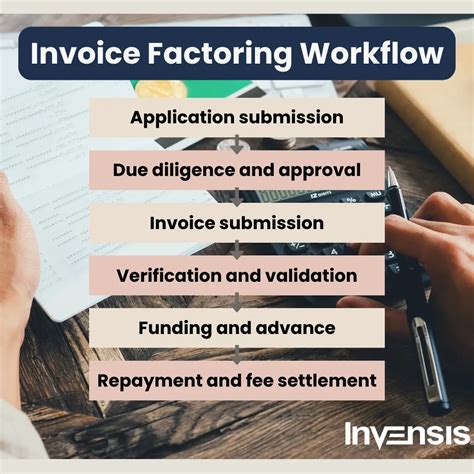 Invoice Factoring Workflow

Application submission

Due diligence and approval

Invoice submission

Verification and validation

Funding and advance

Repayment and fee settlement

INVENSIS